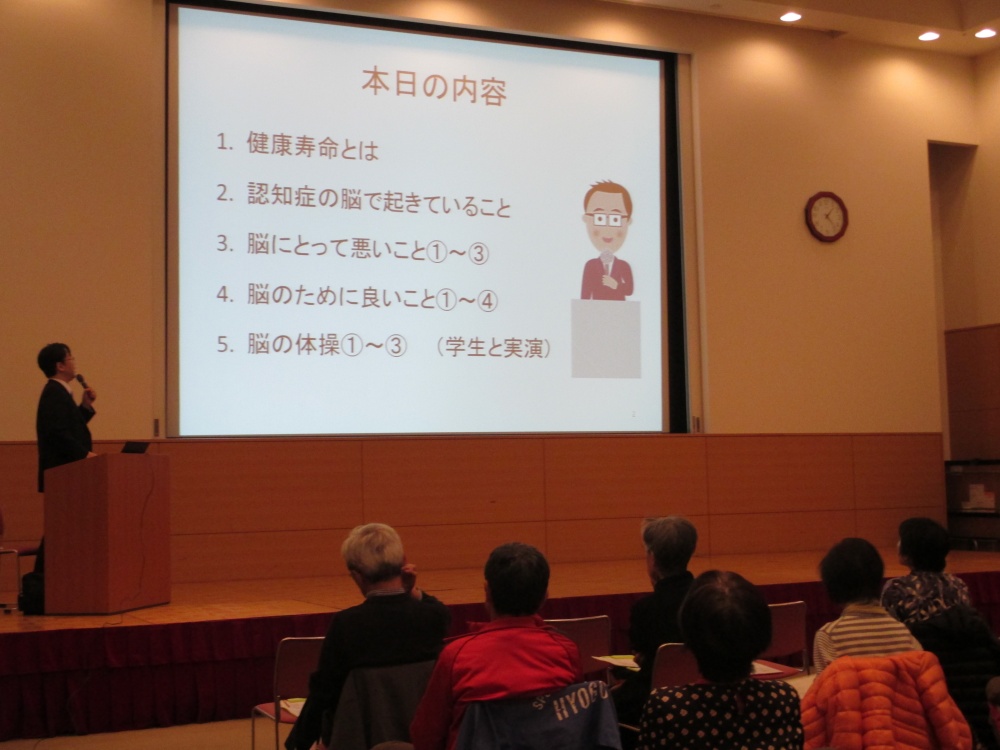 本日の内容

1. 健康寿命とは

2. 認知症の脳で起きていること

3. 脳にとって悪いこと①～③

4. 脳のために良いこと①～④

5. 脳の体操①～③　（学生と実演）

HYOGO